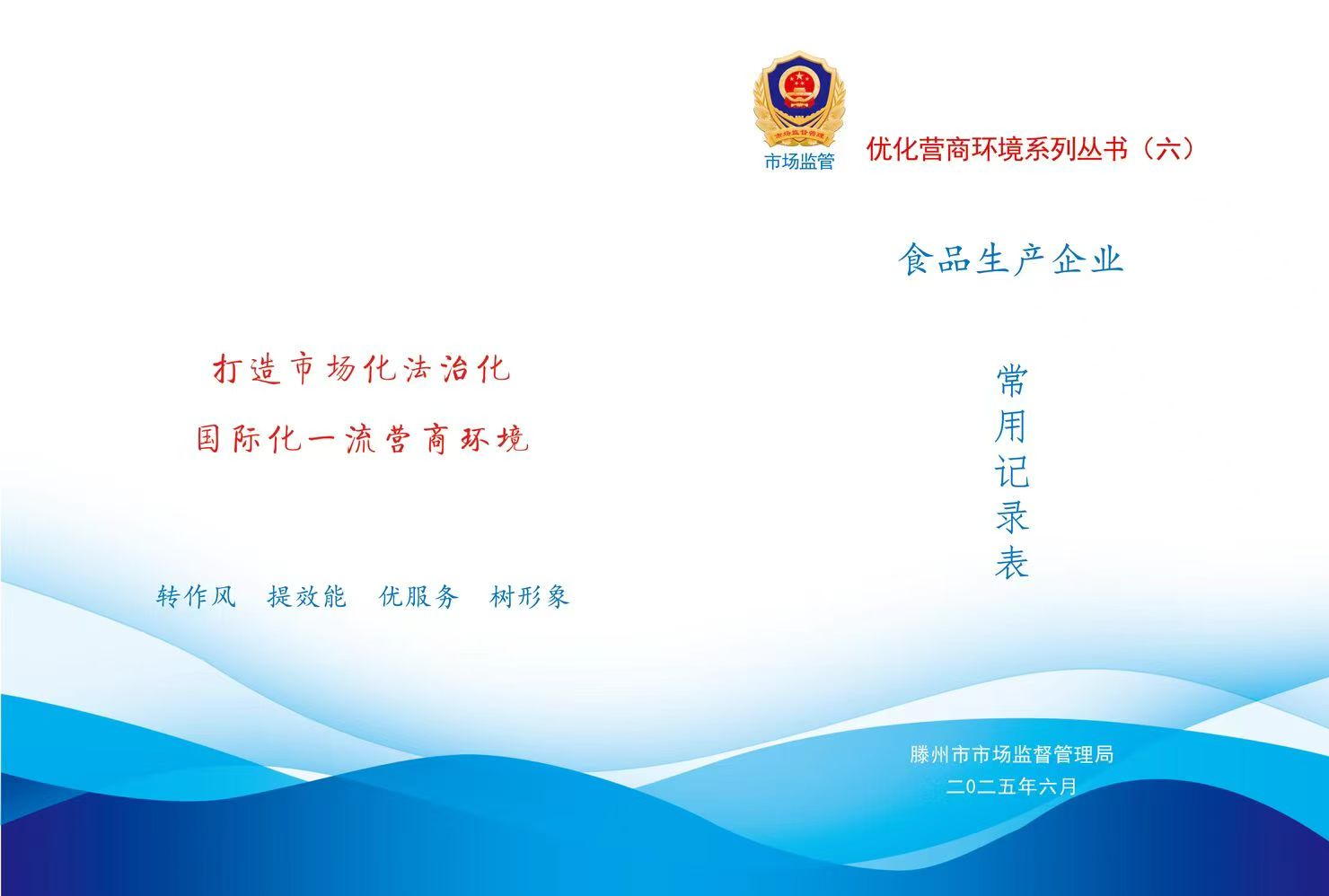 打造市场化法治化

国际化一流营商环境

转作风　提效能　优服务　树形象

市场监督管理

市场监管

优化营商环境系列丛书（六）

食品生产企业

常用记录表

滕州市市场监督管理局

二〇二五年六月